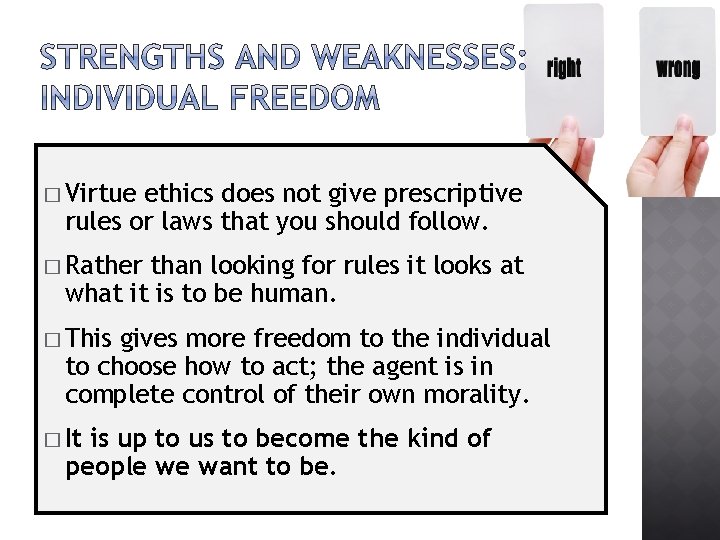 STRENGTHS AND WEAKNESSES: INDIVIDUAL FREEDOM

right

wrong

□ Virtue ethics does not give prescriptive rules or laws that you should follow.

□ Rather than looking for rules it looks at what it is to be human.

□ This gives more freedom to the individual to choose how to act; the agent is in complete control of their own morality.

□ It is up to us to become the kind of people we want to be.